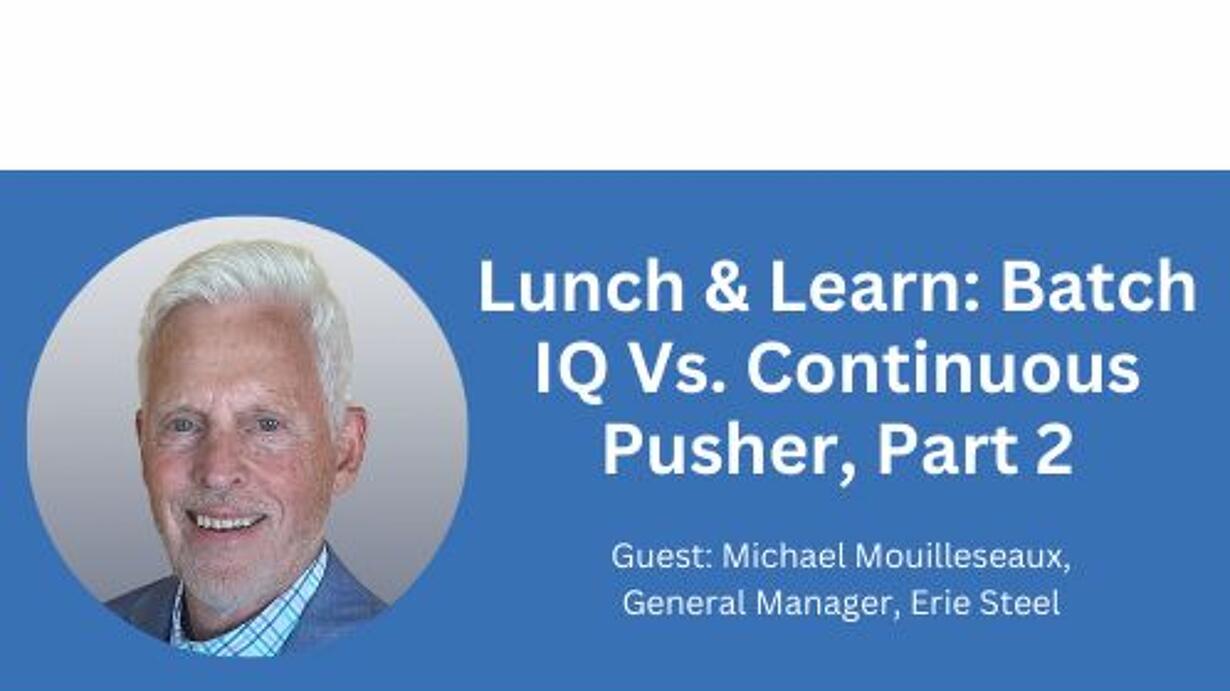 Lunch & Learn: Batch IQ Vs. Continuous Pusher, Part 2

Guest: Michael Mouilleseaux, General Manager, Erie Steel